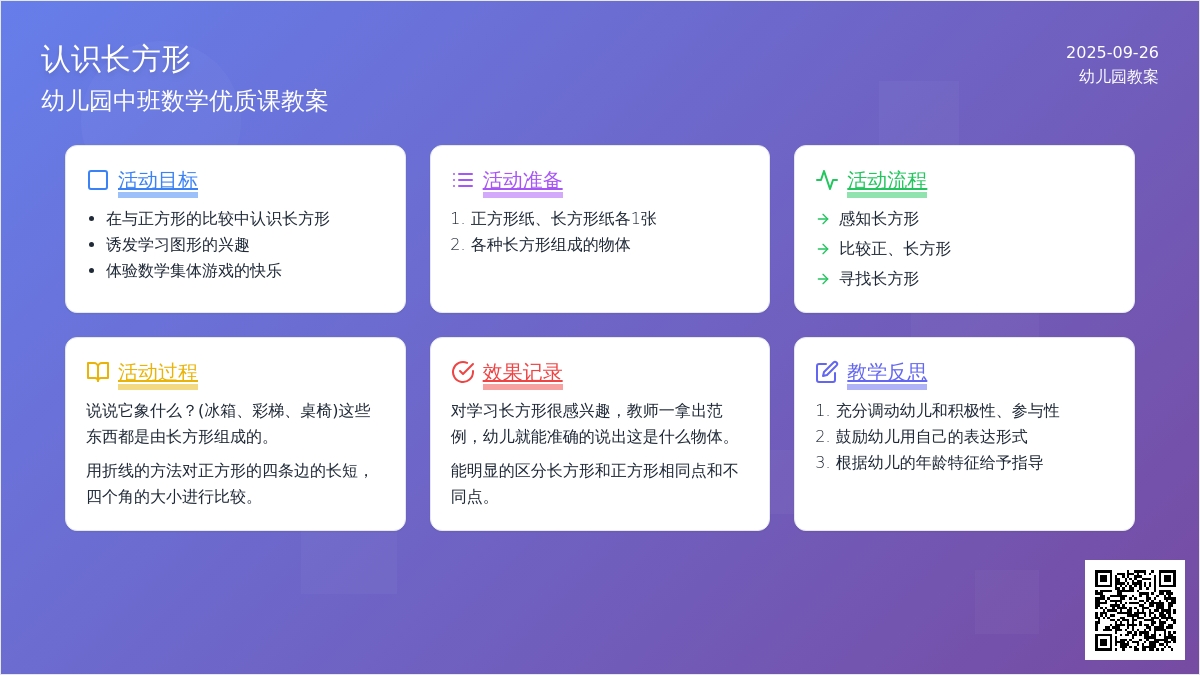 认识长方形
幼儿园中班数学优质课教案

2025-09-26
幼儿园教案

活动目标
- 在与正方形的比较中认识长方形
- 诱发学习图形的兴趣
- 体验数学集体游戏的快乐

活动准备
1. 正方形纸、长方形纸各1张
2. 各种长方形组成的物体

活动流程
→ 感知长方形
→ 比较正、长方形
→ 寻找长方形

活动过程
说说它象什么？(冰箱、彩梯、桌椅)这些东西都是由长方形组成的。

用折线的方法对正方形的四条边的长短，四个角的大小进行比较。

效果记录
对学习长方形很感兴趣，教师一拿出范例，幼儿就能准确的说出这是什么物体。

能明显的区分长方形和正方形相同点和不同点。

教学反思
1. 充分调动幼儿和积极性、参与性
2. 鼓励幼儿用自己的表达形式
3. 根据幼儿的年龄特征给予指导